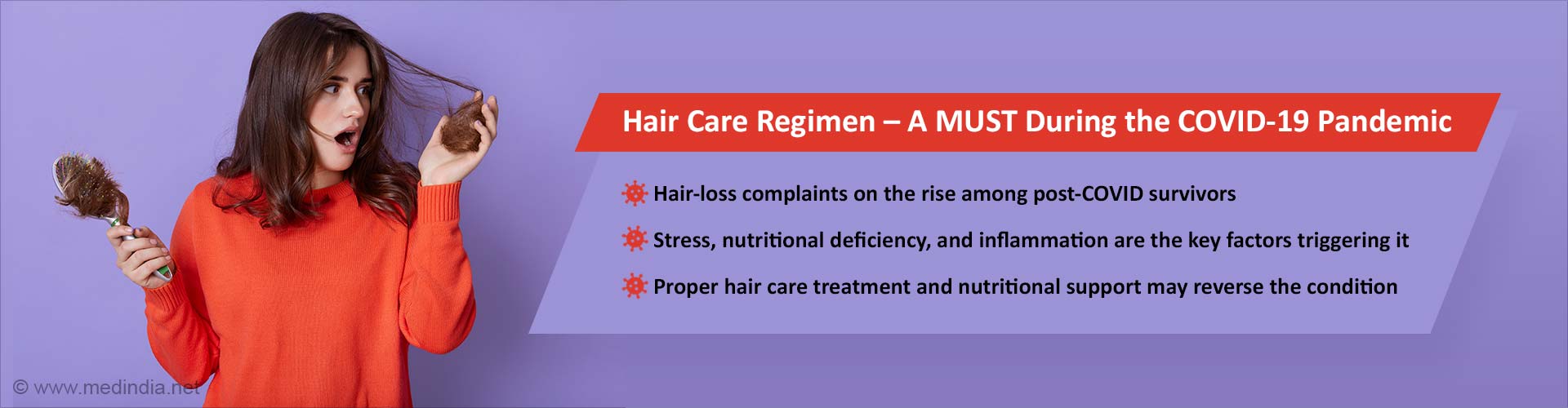 Hair Care Regimen – A MUST During the COVID-19 Pandemic

Hair-loss complaints on the rise among post-COVID survivors

Stress, nutritional deficiency, and inflammation are the key factors triggering it

Proper hair care treatment and nutritional support may reverse the condition

© www.medindia.net